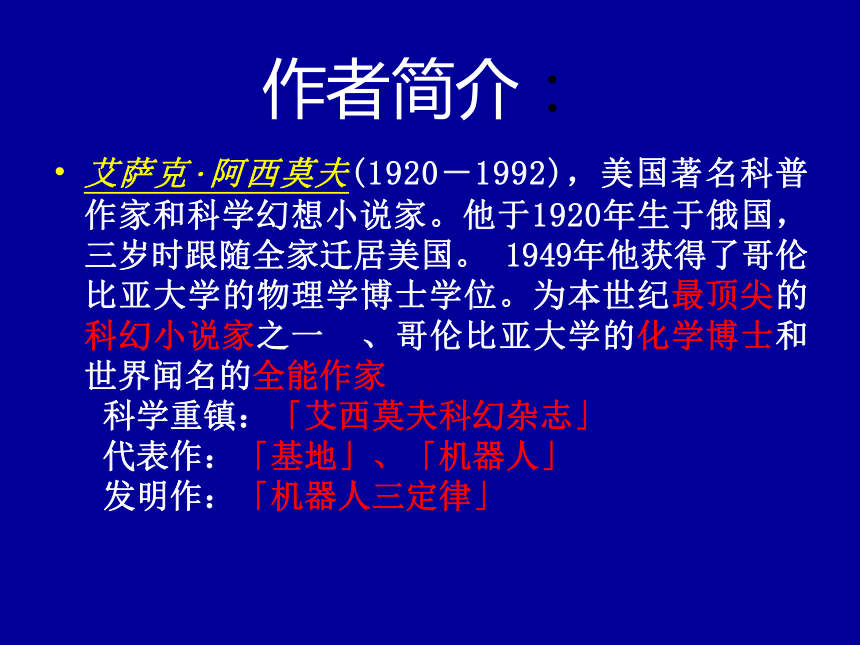 作者简介：

• 艾萨克·阿西莫夫(1920－1992)，美国著名科普作家和科学幻想小说家。他于1920年生于俄国，三岁时跟随全家迁居美国。 1949年他获得了哥伦比亚大学的物理学博士学位。为本世纪最顶尖的科幻小说家之一 、哥伦比亚大学的化学博士和世界闻名的全能作家

科学重镇：「艾西莫夫科幻杂志」
代表作：「基地」、「机器人」
发明作：「机器人三定律」